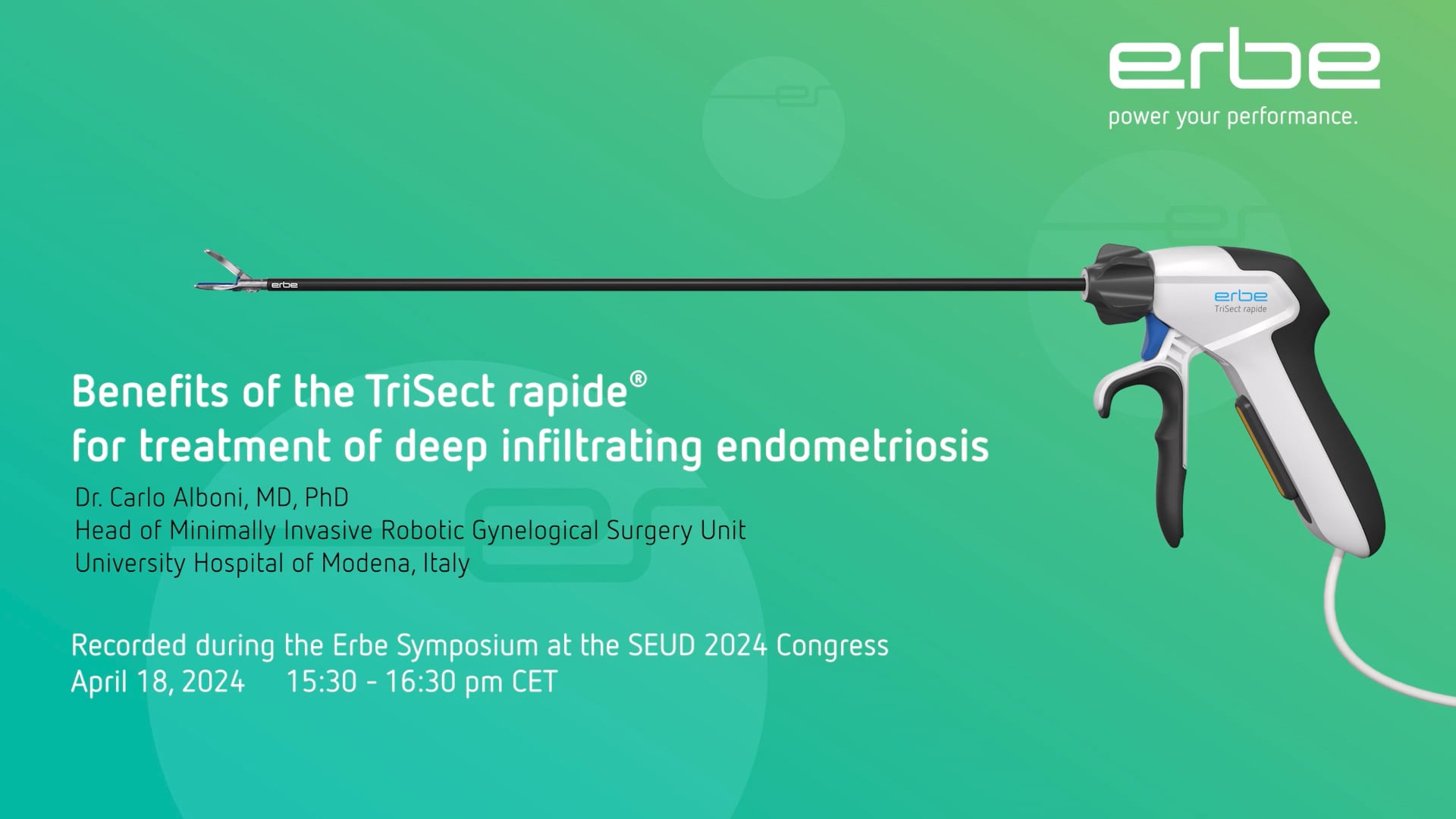 erbe
power your performance.

erbe

erbe
TriSect rapide

Benefits of the TriSect rapide®
for treatment of deep infiltrating endometriosis

Dr. Carlo Alboni, MD, PhD
Head of Minimally Invasive Robotic Gynelogical Surgery Unit
University Hospital of Modena, Italy

Recorded during the Erbe Symposium at the SEUD 2024 Congress
April 18, 2024 15:30 - 16:30 pm CET